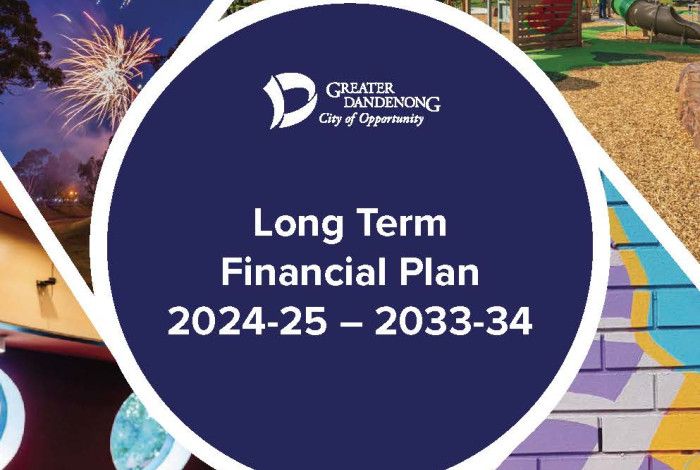 GREATER DANDENONG
City of Opportunity

Long Term
Financial Plan
2024-25 – 2033-34